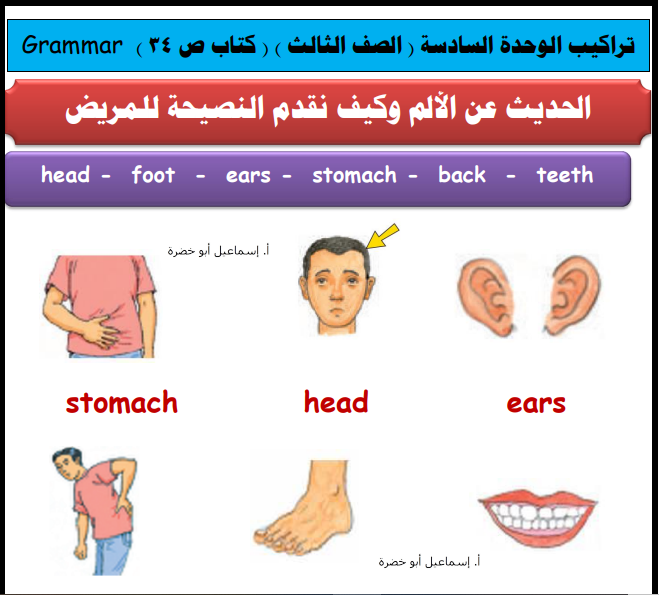 تراكيب الوحدة السادسة ( الصف الثالث ) ( كتاب ص ٣٤ ) Grammar

الحديث عن الألم وكيف نقدم النصيحة للمريض

head - foot - ears - stomach - back - teeth

أ. إسماعيل أبو خضرة

stomach head ears

أ. إسماعيل أبو خضرة